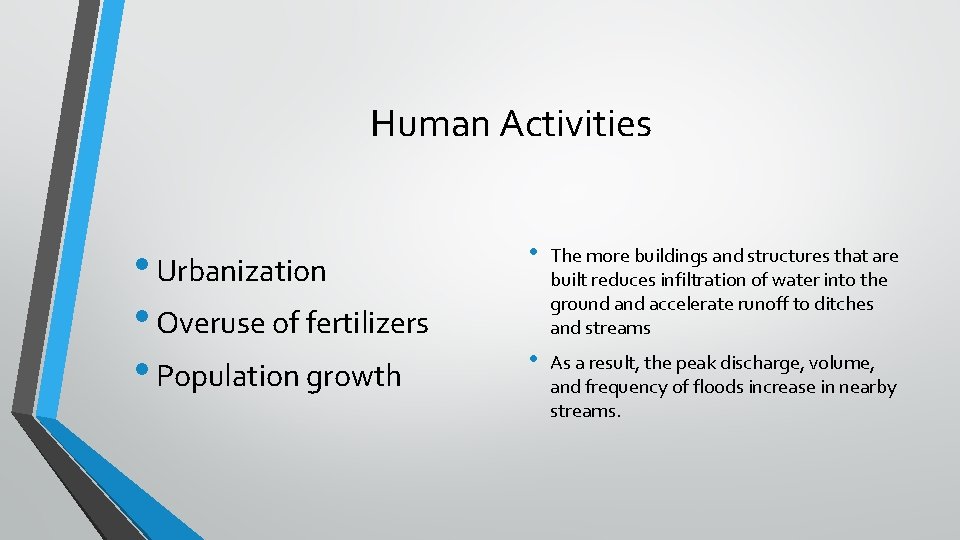 Human Activities

• Urbanization
• Overuse of fertilizers
• Population growth

• The more buildings and structures that are built reduces infiltration of water into the ground and accelerate runoff to ditches and streams
• As a result, the peak discharge, volume, and frequency of floods increase in nearby streams.